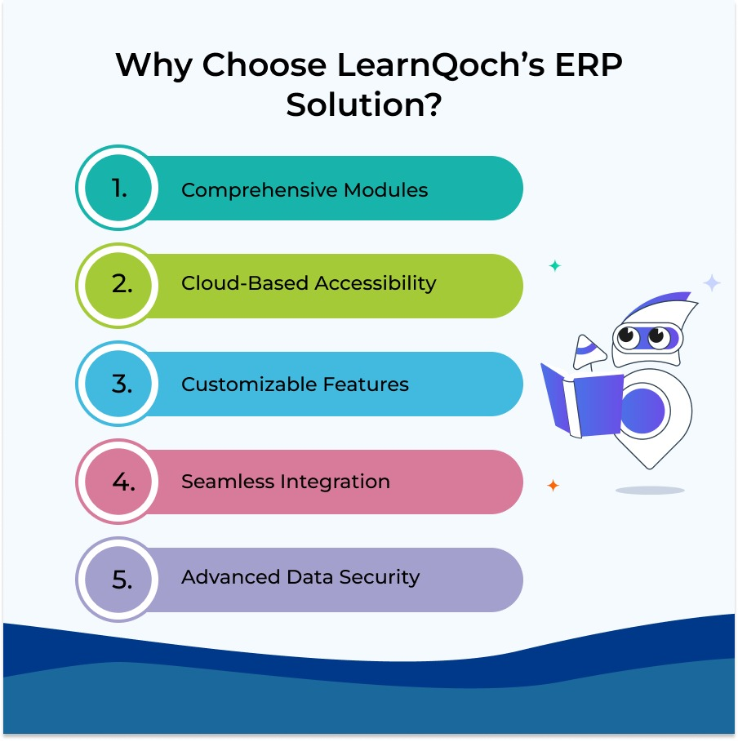 Why Choose LearnQoch's ERP Solution?

1. Comprehensive Modules

2. Cloud-Based Accessibility

3. Customizable Features

4. Seamless Integration

5. Advanced Data Security